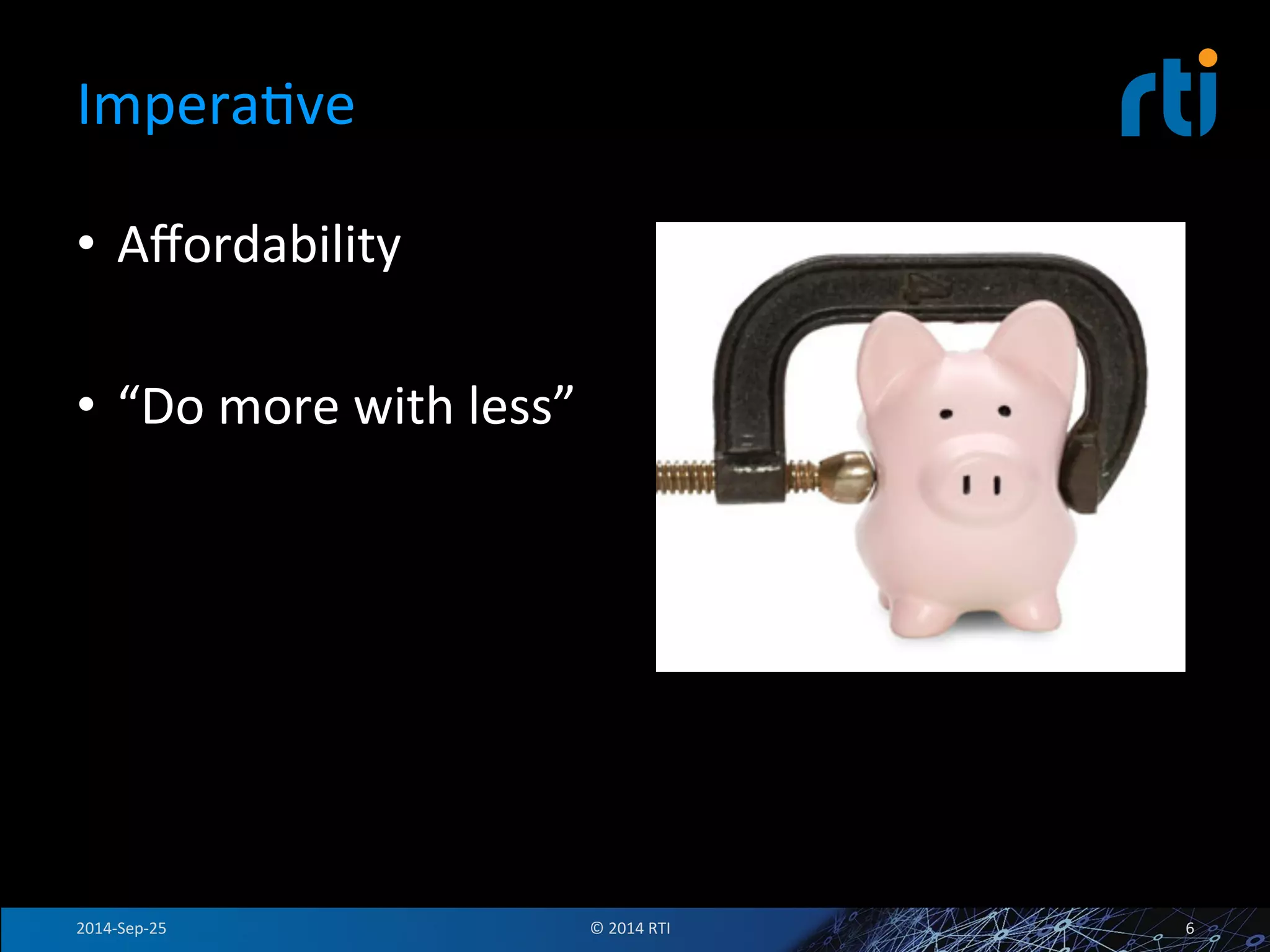 Imperative

rti

• Affordability

• “Do more with less”

2014-Sep-25

© 2014 RTI

6